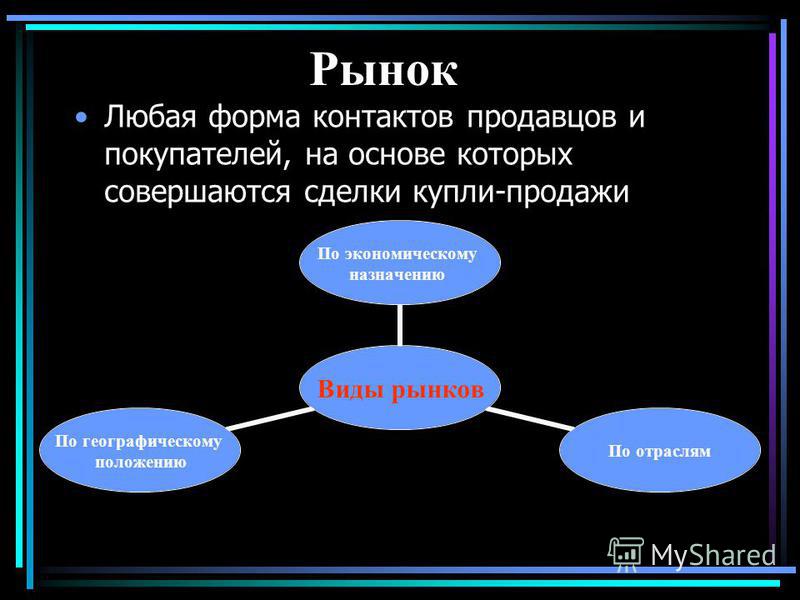 Рынок

• Любая форма контактов продавцов и покупателей, на основе которых совершаются сделки купли-продажи

По экономическому назначению

Виды рынков

По географическому положению

По отраслям

MyShared